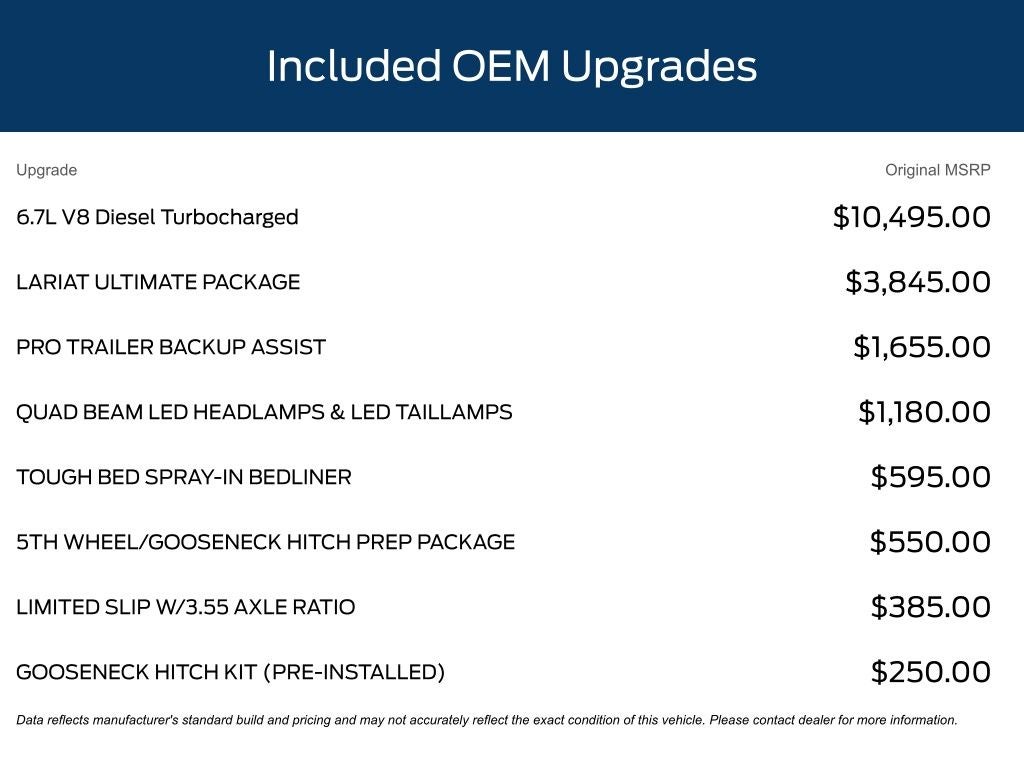 Included OEM Upgrades

| Upgrade | Original MSRP |
|---|---|
| 6.7L V8 Diesel Turbocharged | \$10,495.00 |
| LARIAT ULTIMATE PACKAGE | \$3,845.00 |
| PRO TRAILER BACKUP ASSIST | \$1,655.00 |
| QUAD BEAM LED HEADLAMPS & LED TAILLAMPS | \$1,180.00 |
| TOUGH BED SPRAY-IN BEDLINER | \$595.00 |
| 5TH WHEEL/GOOSENECK HITCH PREP PACKAGE | \$550.00 |
| LIMITED SLIP W/3.55 AXLE RATIO | \$385.00 |
| GOOSENECK HITCH KIT (PRE-INSTALLED) | \$250.00 |

Data reflects manufacturer's standard build and pricing and may not accurately reflect the exact condition of this vehicle. Please contact dealer for more information.